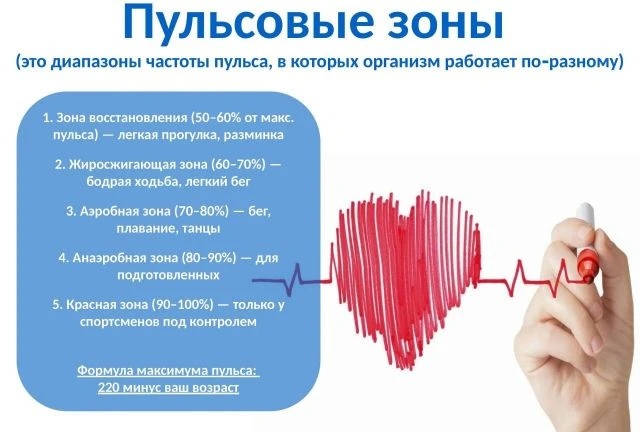 Пульсовые зоны

(это диапазоны частоты пульса, в которых организм работает по-разному)

1. Зона восстановления (50–60% от макс. пульса) — легкая прогулка, разминка

2. Жиросжигающая зона (60–70%) — бодрая ходьба, легкий бег

3. Аэробная зона (70–80%) — бег, плавание, танцы

4. Анаэробная зона (80–90%) — для подготовленных

5. Красная зона (90–100%) — только у спортсменов под контролем

Формула максимума пульса: 220 минус ваш возраст